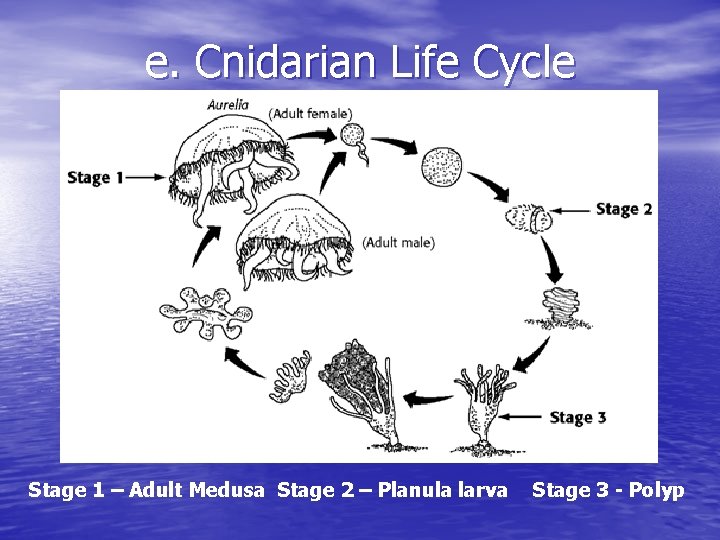 e. Cnidarian Life Cycle

Aurelia

(Adult female)

Stage 1

Stage 2

(Adult male)

Stage 3

Stage 1 – Adult Medusa Stage 2 – Planula larva Stage 3 - Polyp